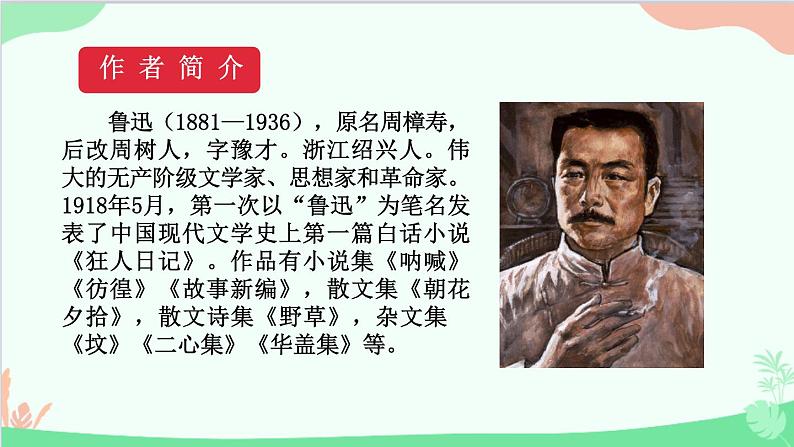 作者简介

鲁迅（1881—1936），原名周樟寿，后改周树人，字豫才。浙江绍兴人。伟大的无产阶级文学家、思想家和革命家。1918年5月，第一次以“鲁迅”为笔名发表了中国现代文学史上第一篇白话小说《狂人日记》。作品有小说集《呐喊》《彷徨》《故事新编》，散文集《朝花夕拾》，散文诗集《野草》，杂文集《坟》《二心集》《华盖集》等。